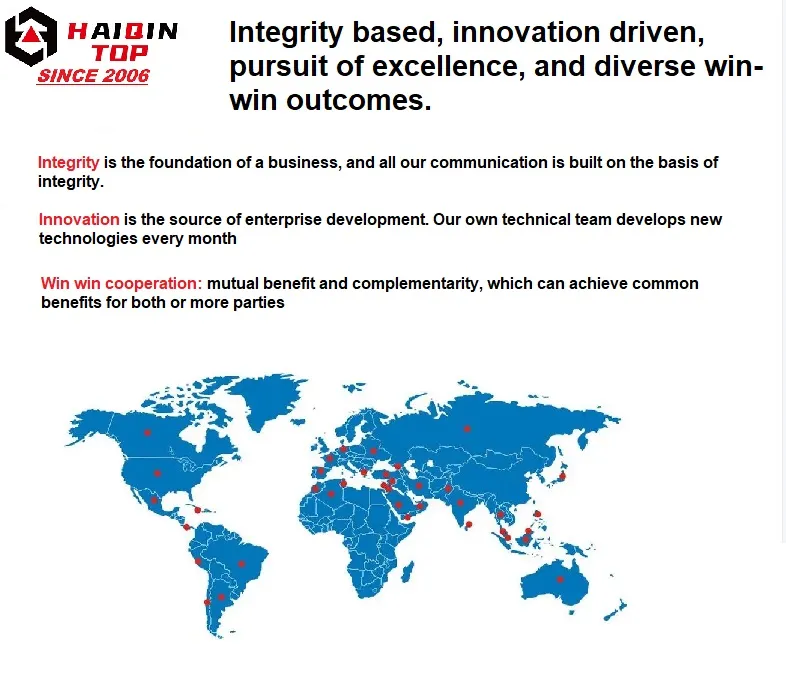 HAIQIN TOP
SINCE 2006

Integrity based, innovation driven, pursuit of excellence, and diverse win-win outcomes.

Integrity is the foundation of a business, and all our communication is built on the basis of integrity.

Innovation is the source of enterprise development. Our own technical team develops new technologies every month

Win win cooperation: mutual benefit and complementarity, which can achieve common benefits for both or more parties